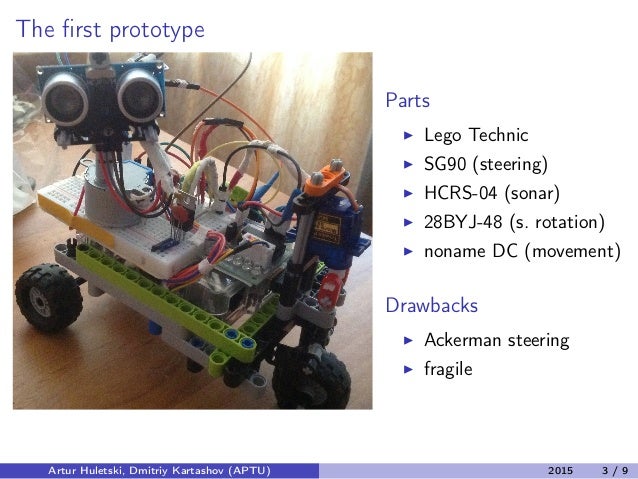 The first prototype

Parts

▶ Lego Technic
▶ SG90 (steering)
▶ HCRS-04 (sonar)
▶ 28BYJ-48 (s. rotation)
▶ noname DC (movement)

Drawbacks

▶ Ackerman steering
▶ fragile

Artur Huletski, Dmitriy Kartashov (APTU) 2015 3 / 9